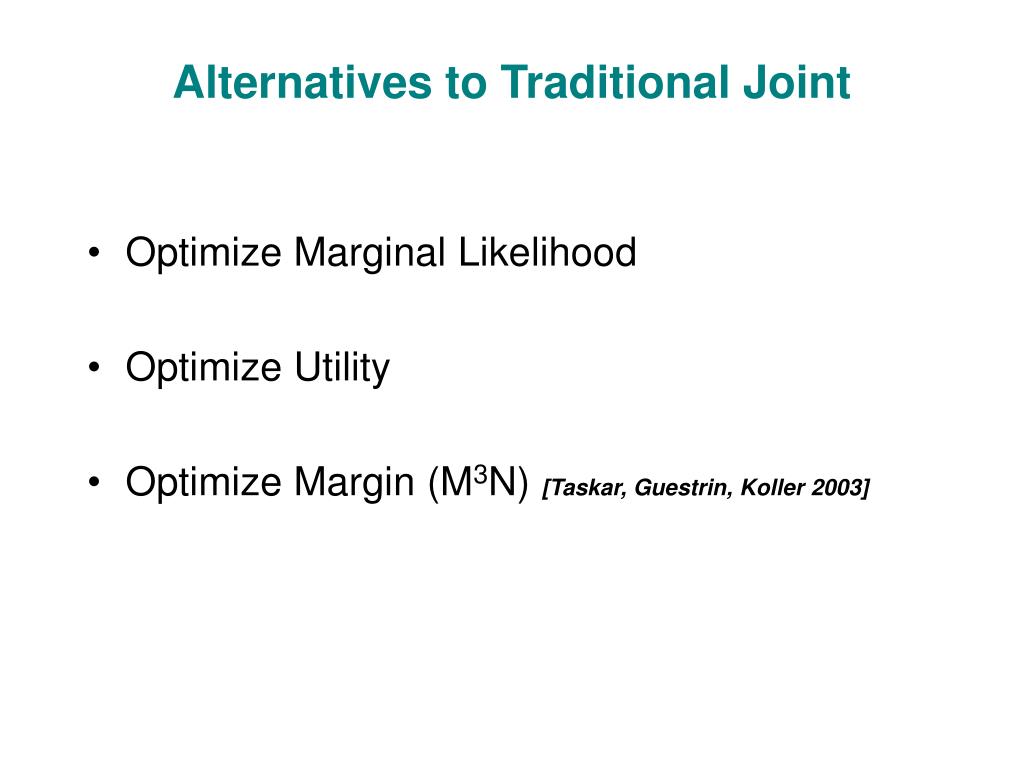 Alternatives to Traditional Joint

• Optimize Marginal Likelihood

• Optimize Utility

• Optimize Margin ($M^3N$) [Taskar, Guestrin, Koller 2003]